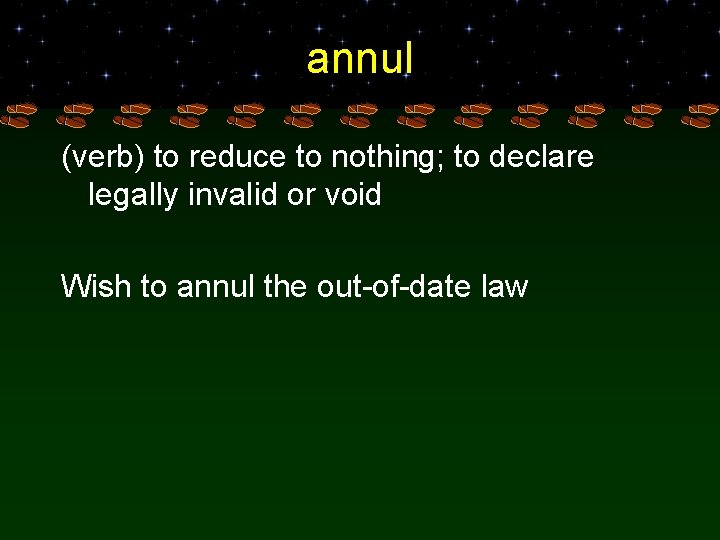 annul

(verb) to reduce to nothing; to declare legally invalid or void

Wish to annul the out-of-date law